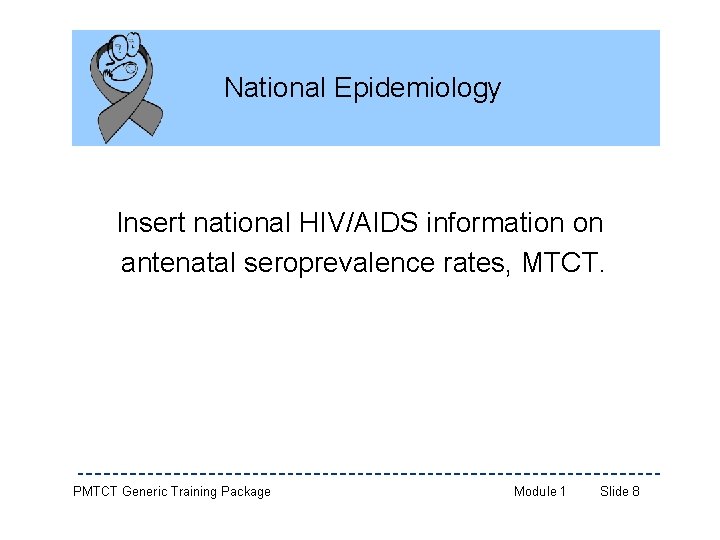 National Epidemiology

Insert national HIV/AIDS information on antenatal seroprevalence rates, MTCT.

PMTCT Generic Training Package

Module 1 Slide 8